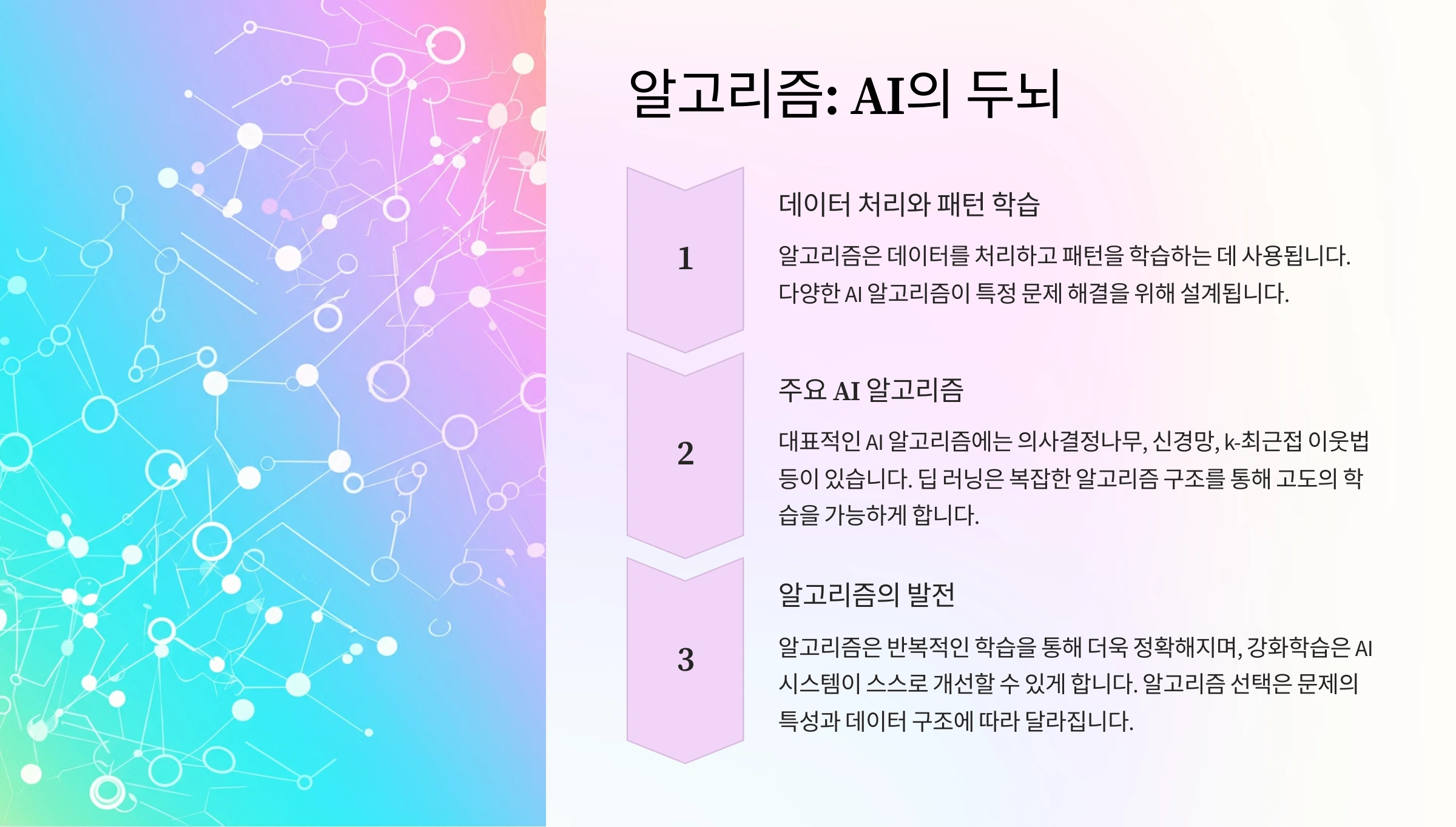 알고리즘: AI의 두뇌

1

데이터 처리와 패턴 학습

알고리즘은 데이터를 처리하고 패턴을 학습하는 데 사용됩니다. 다양한 AI 알고리즘이 특정 문제 해결을 위해 설계됩니다.

2

주요 AI 알고리즘

대표적인 AI 알고리즘에는 의사결정나무, 신경망, k-최근접 이웃법 등이 있습니다. 딥 러닝은 복잡한 알고리즘 구조를 통해 고도의 학습을 가능하게 합니다.

3

알고리즘의 발전

알고리즘은 반복적인 학습을 통해 더욱 정확해지며, 강화학습은 AI 시스템이 스스로 개선할 수 있게 합니다. 알고리즘 선택은 문제의 특성과 데이터 구조에 따라 달라집니다.